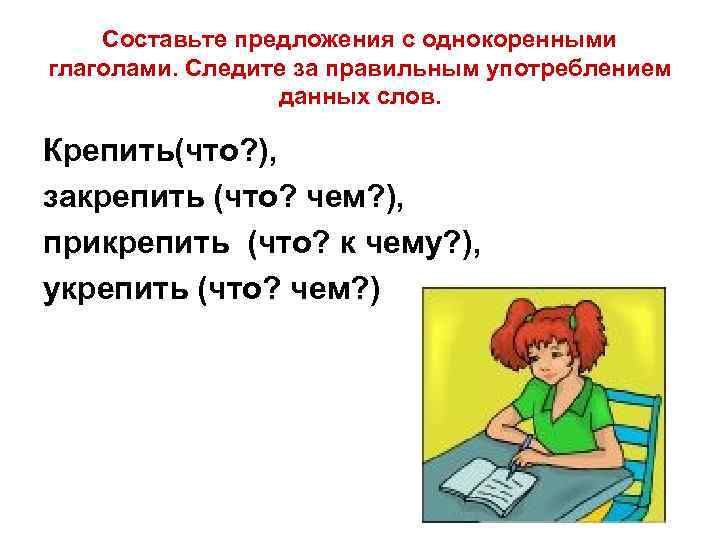 Составьте предложения с однокоренными глаголами. Следите за правильным употреблением данных слов.

Крепить(что?),
закрепить (что? чем?),
прикрепить (что? к чему?),
укрепить (что? чем?)